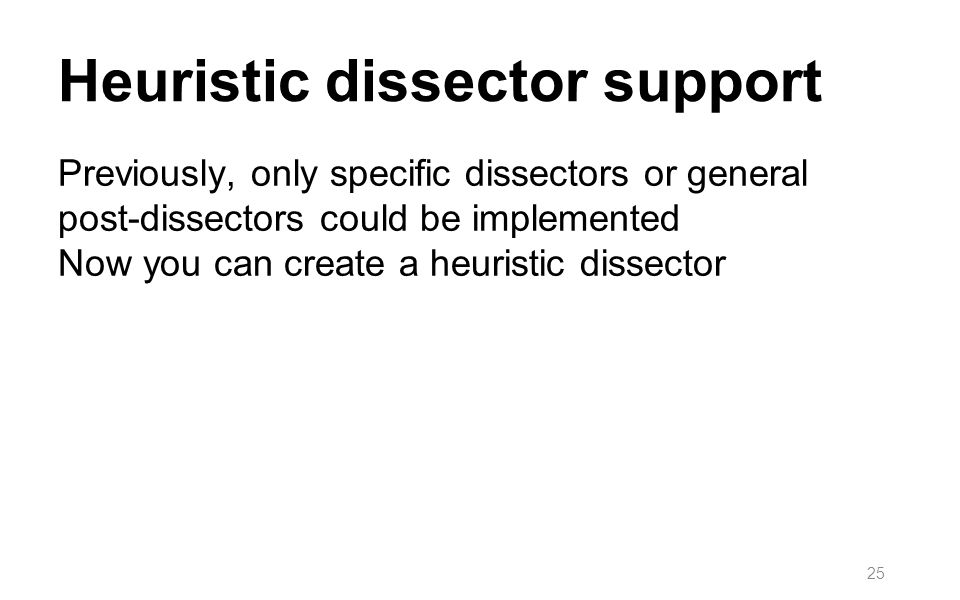 Heuristic dissector support

Previously, only specific dissectors or general post-dissectors could be implemented
Now you can create a heuristic dissector

25